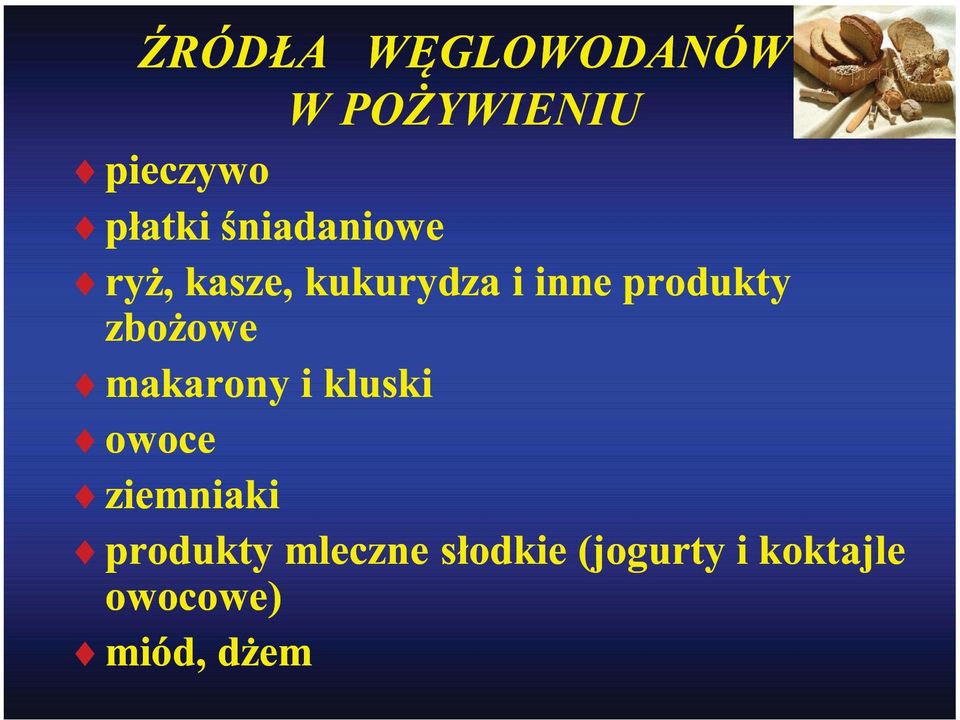 ŹRÓDŁA WĘGLOWODANÓW W POŻYWIENIU

♦ pieczywo
♦ płatki śniadaniowe
♦ ryż, kasze, kukurydza i inne produkty zbożowe
♦ makarony i kluski
♦ owoce
♦ ziemniaki
♦ produkty mleczne słodkie (jogurty i koktajle owocowe)
♦ miód, dżem